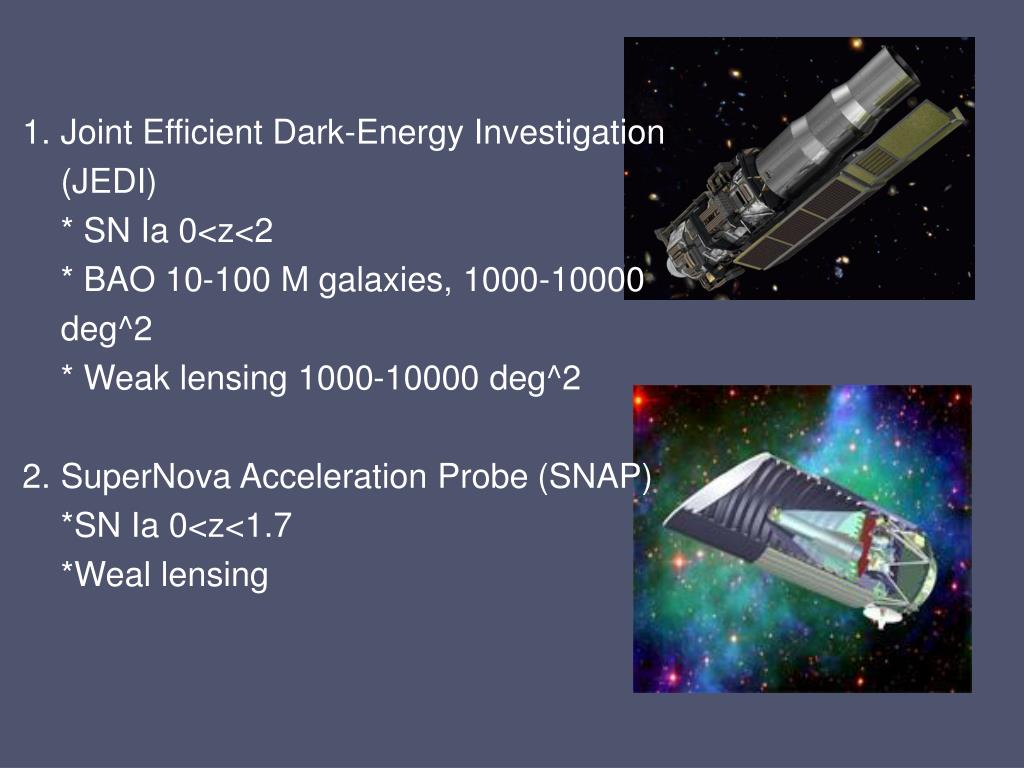 1. Joint Efficient Dark-Energy Investigation (JEDI)

* SN Ia 0<z<2

* BAO 10-100 M galaxies, 1000-10000 deg^2

* Weak lensing 1000-10000 deg^2

2. SuperNova Acceleration Probe (SNAP)

*SN Ia 0<z<1.7

*Weal lensing